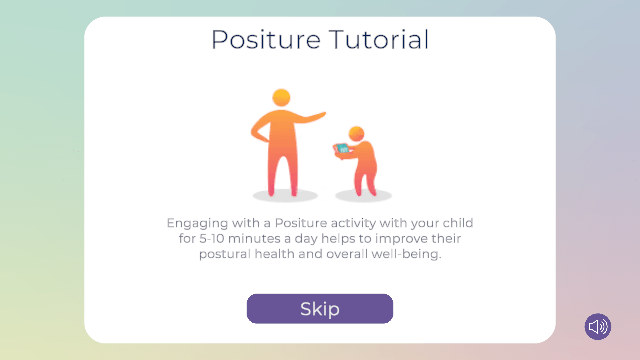 Positure Tutorial

Engaging with a Positure activity with your child for 5-10 minutes a day helps to improve their postural health and overall well-being.

Skip